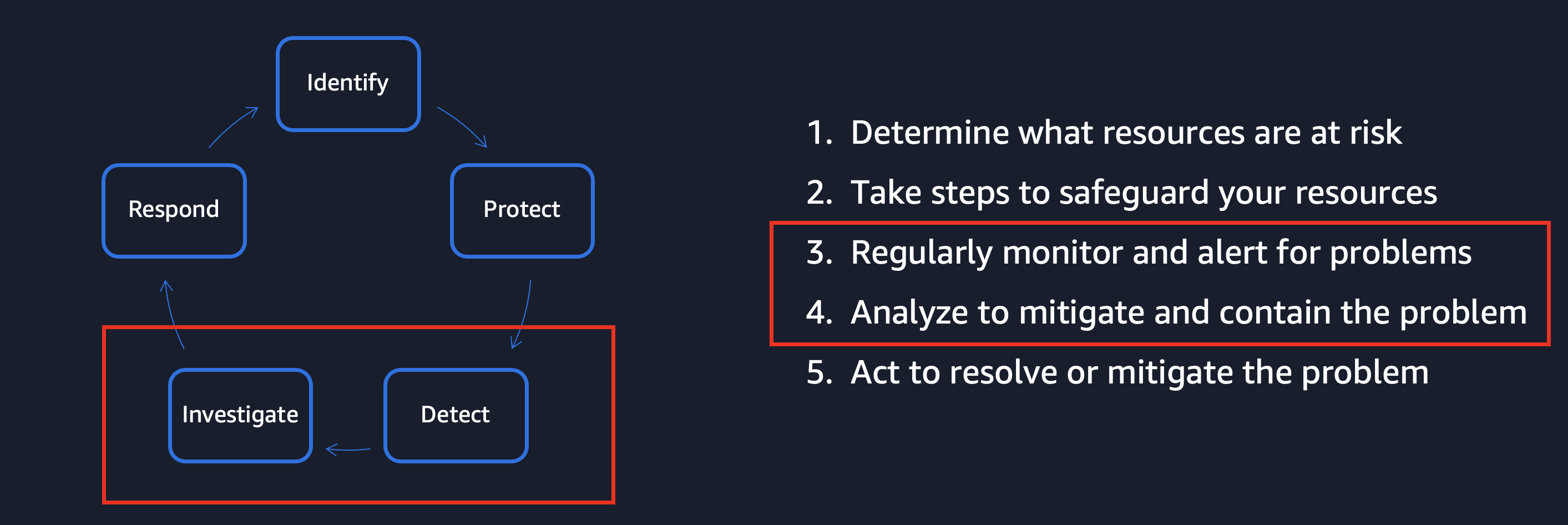 Identify

Protect

Detect

Investigate

Respond

1. Determine what resources are at risk
2. Take steps to safeguard your resources
3. Regularly monitor and alert for problems
4. Analyze to mitigate and contain the problem
5. Act to resolve or mitigate the problem